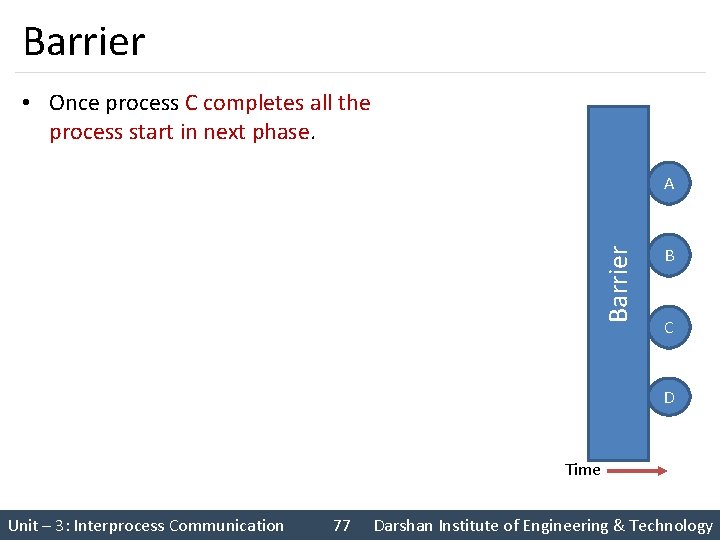 Barrier

• Once process C completes all the process start in next phase.

Barrier

A

B

C

D

Time

Unit – 3: Interprocess Communication 77 Darshan Institute of Engineering & Technology